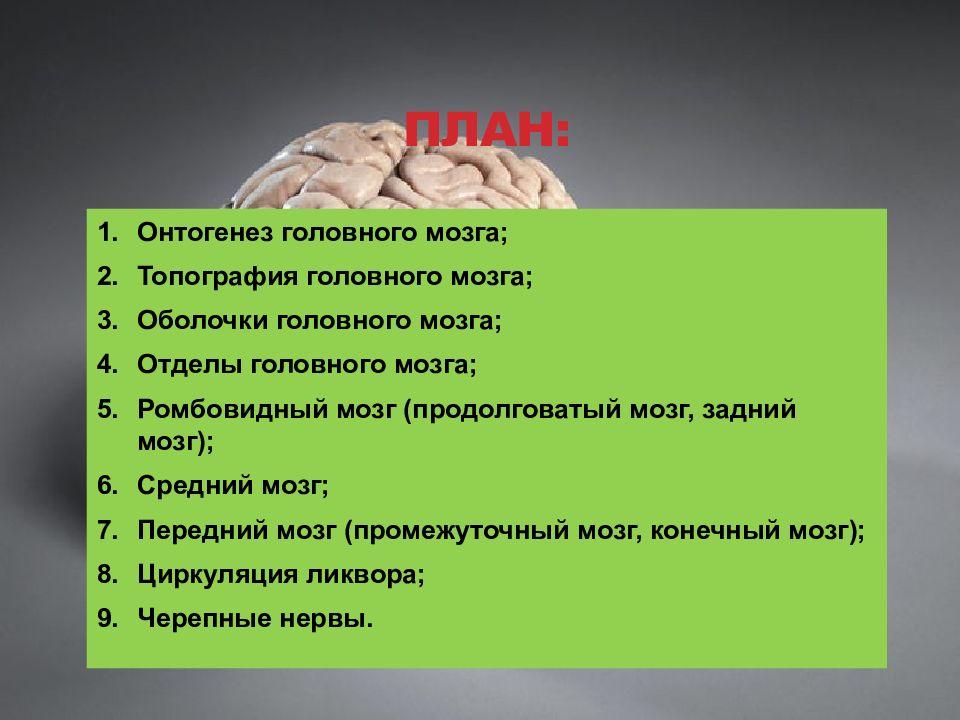 ПЛАН:

1. Онтогенез головного мозга;
2. Топография головного мозга;
3. Оболочки головного мозга;
4. Отделы головного мозга;
5. Ромбовидный мозг (продолговатый мозг, задний мозг);
6. Средний мозг;
7. Передний мозг (промежуточный мозг, конечный мозг);
8. Циркуляция ликвора;
9. Черепные нервы.